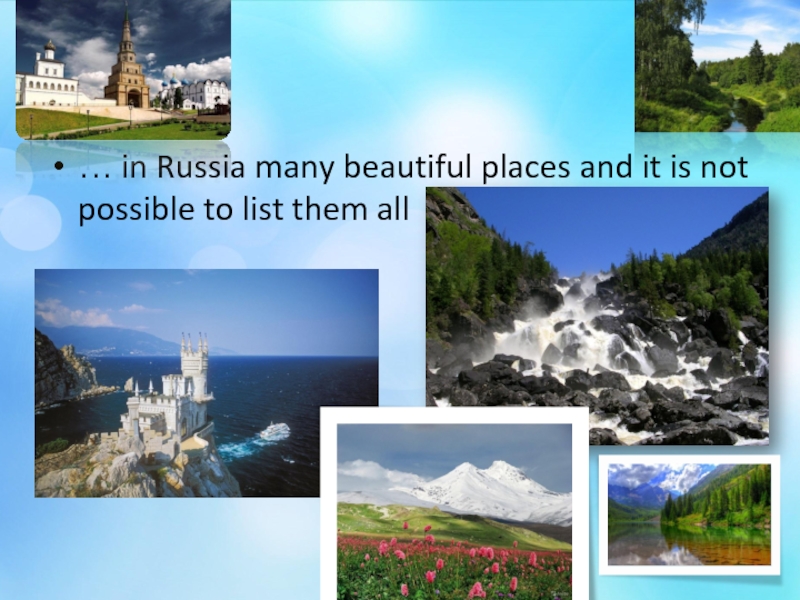 • … in Russia many beautiful places and it is not possible to list them all